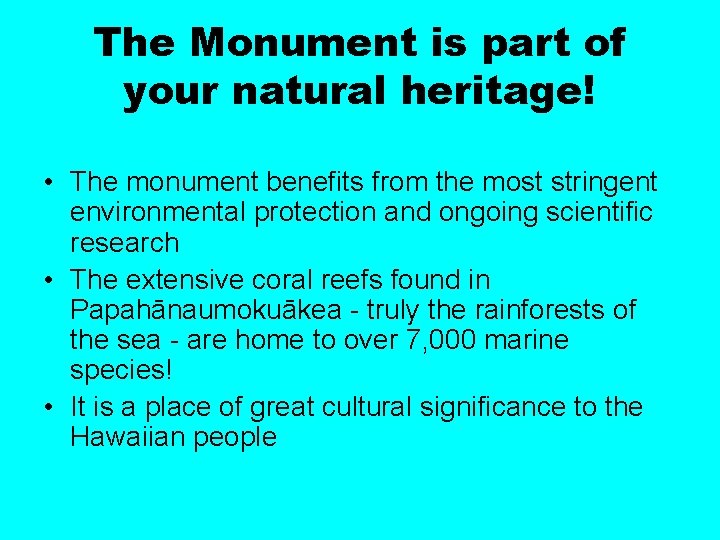 The Monument is part of your natural heritage!

• The monument benefits from the most stringent environmental protection and ongoing scientific research
• The extensive coral reefs found in Papahānaumokuākea - truly the rainforests of the sea - are home to over 7,000 marine species!
• It is a place of great cultural significance to the Hawaiian people